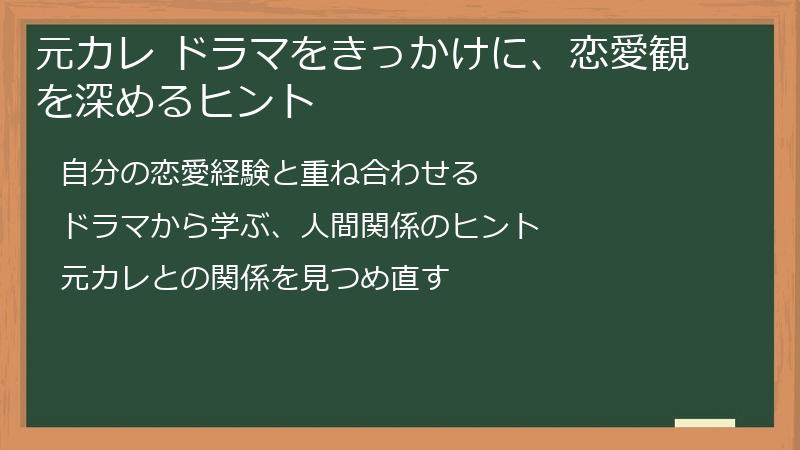 元カレ ドラマをきっかけに、恋愛観を深めるヒント

自分の恋愛経験と重ね合わせる

ドラマから学ぶ、人間関係のヒント

元カレとの関係を見つめ直す